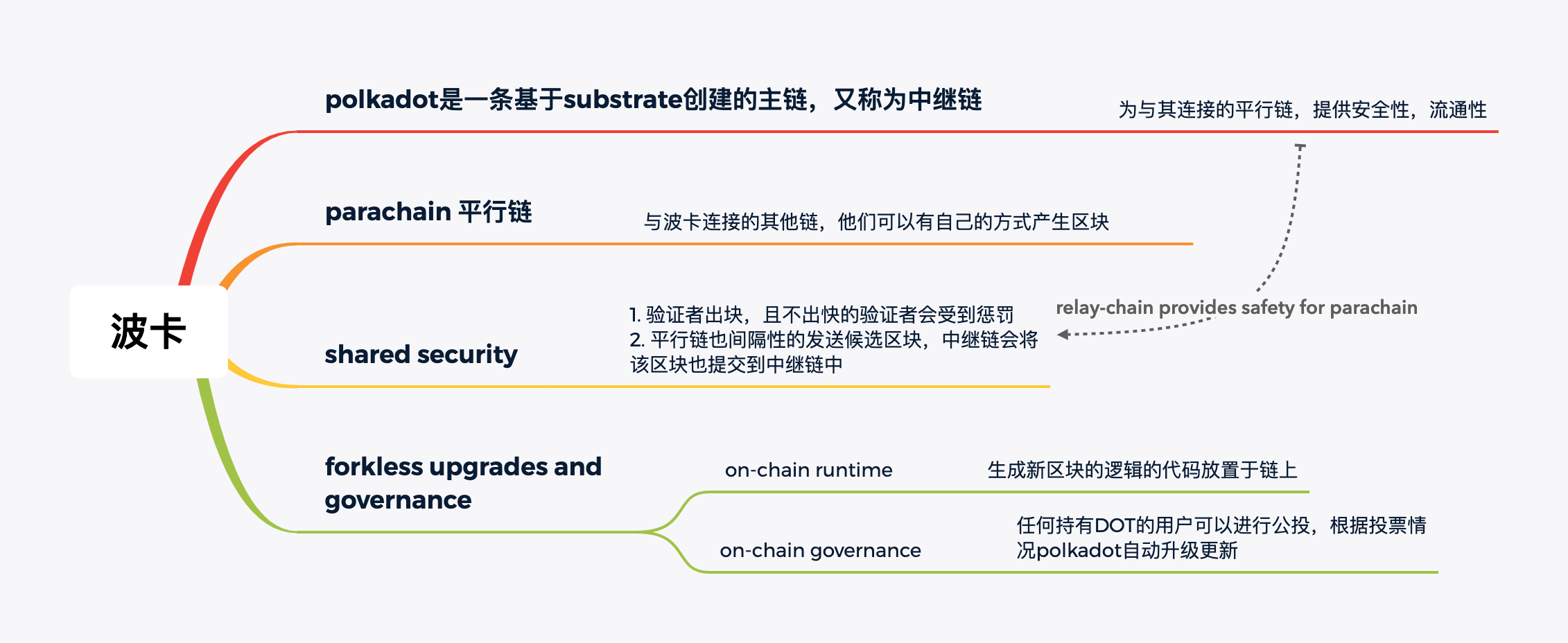 波卡

polkadot是一条基于substrate创建的主链，又称为中继链

为与其连接的平行链，提供安全性，流通性

parachain 平行链

与波卡连接的其他链，他们可以有自己的方式产生区块

shared security

1. 验证者出块，且不出快的验证者会受到惩罚
2. 平行链也间隔性的发送候选区块，中继链会将该区块也提交到中继链中

relay-chain provides safety for parachain

forkless upgrades and governance

on-chain runtime

生成新区块的逻辑的代码放置于链上

on-chain governance

任何持有DOT的用户可以进行公投，根据投票情况polkadot自动升级更新